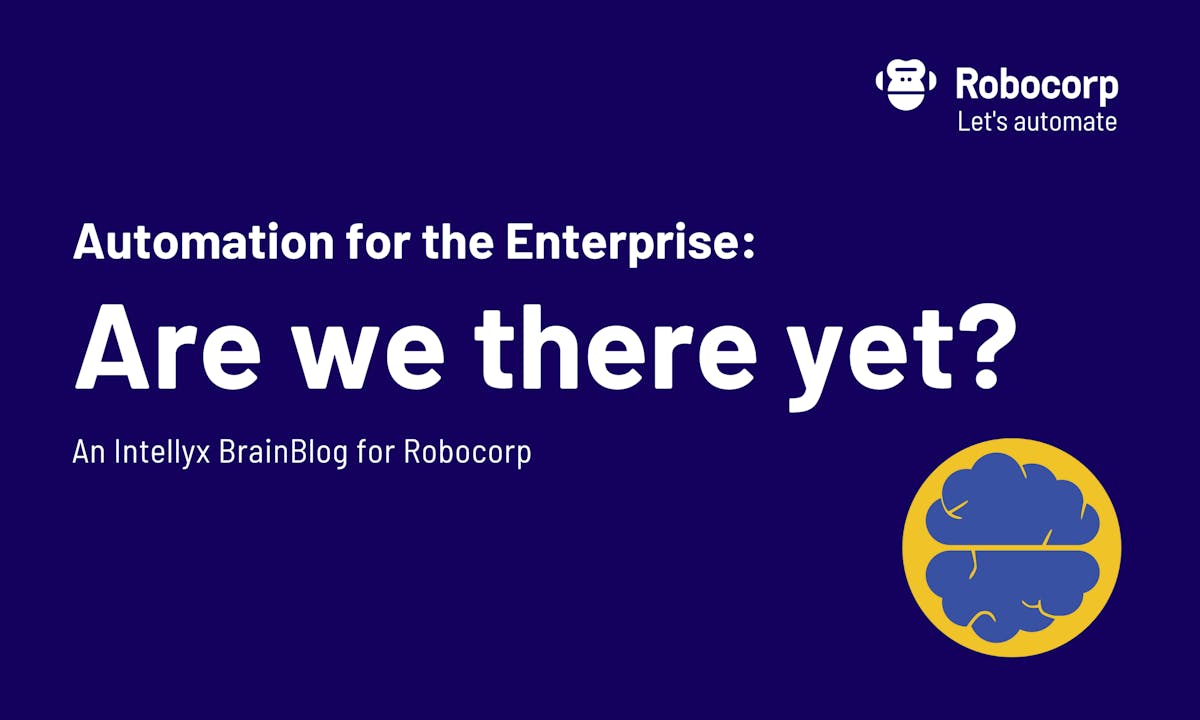 Robocorp
Let's automate

Automation for the Enterprise:

Are we there yet?

An Intellyx BrainBlog for Robocorp